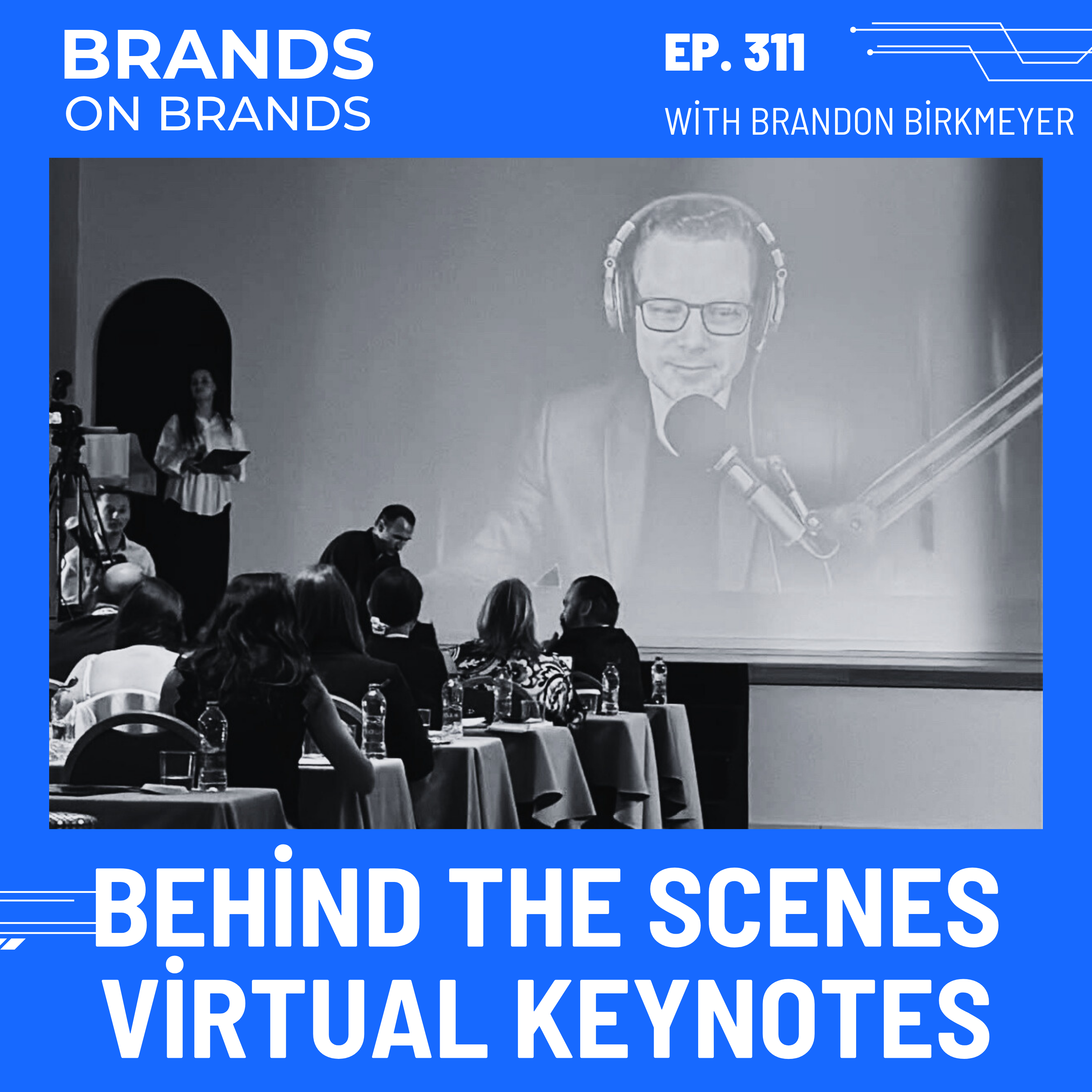 BRANDS
ON BRANDS

EP. 311

WİTH BRANDON BİRKMEYER

BEHİND THE SCENES
VİRTUAL KEYNOTES